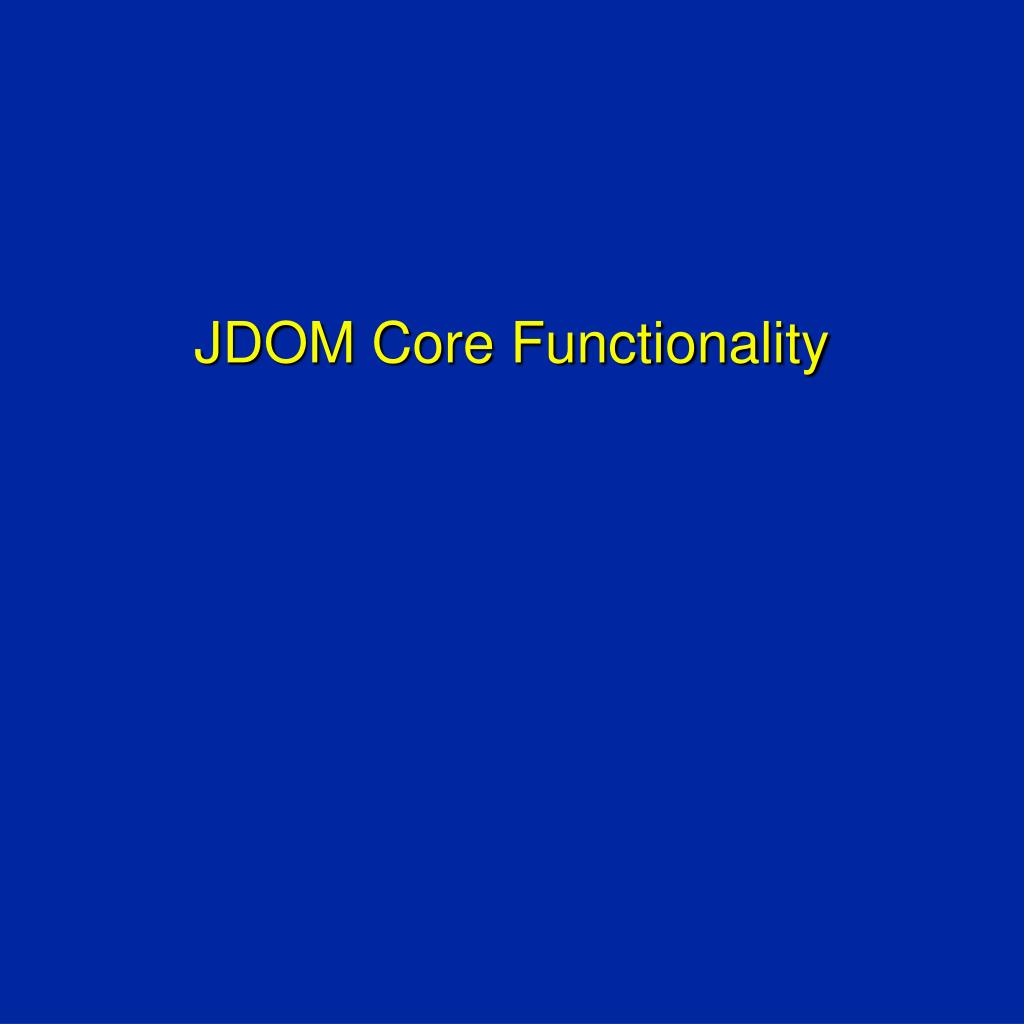 JDOM Core Functionality